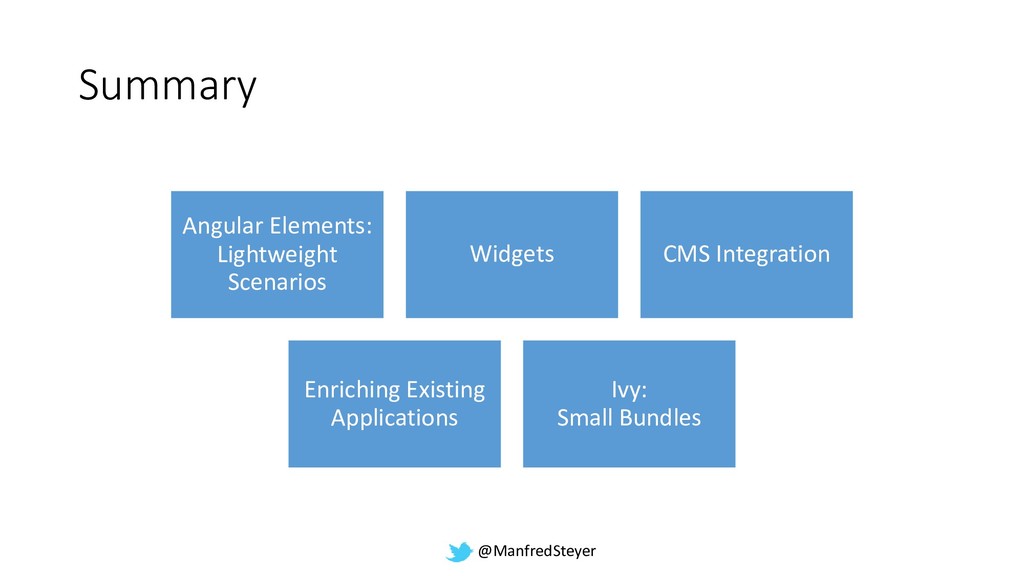 Summary

Angular Elements: Lightweight Scenarios

Widgets

CMS Integration

Enriching Existing Applications

Ivy:
Small Bundles

@ManfredSteyer